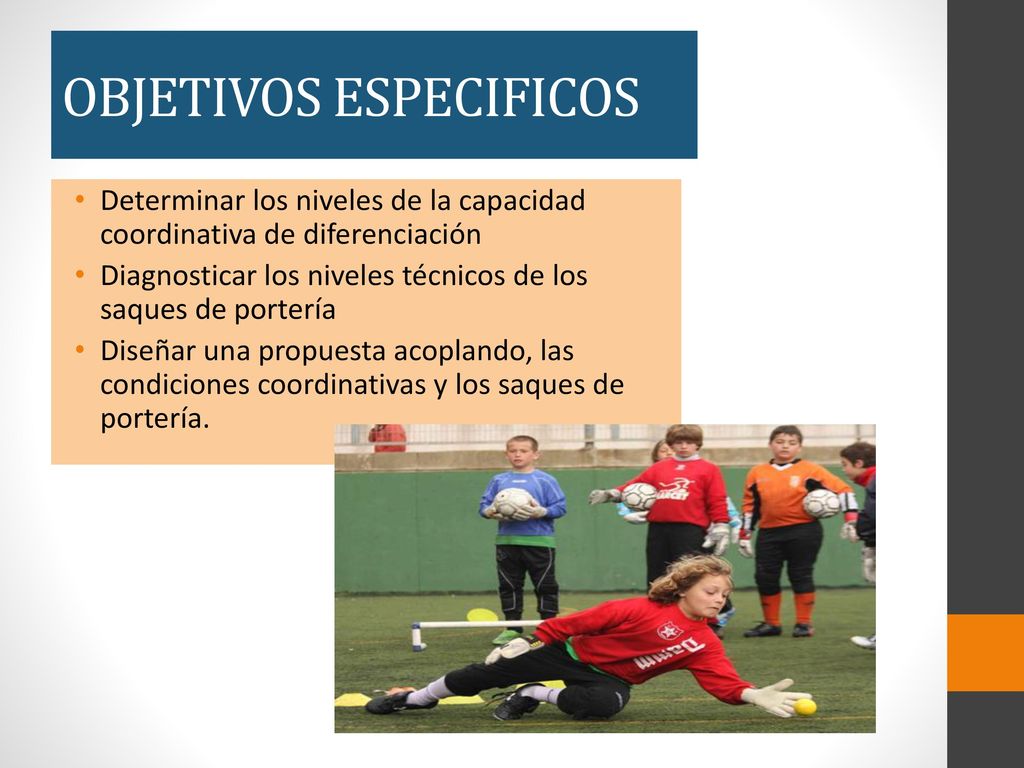 OBJETIVOS ESPECIFICOS

• Determinar los niveles de la capacidad coordinativa de diferenciación
• Diagnosticar los niveles técnicos de los saques de portería
• Diseñar una propuesta acoplando, las condiciones coordinativas y los saques de portería.